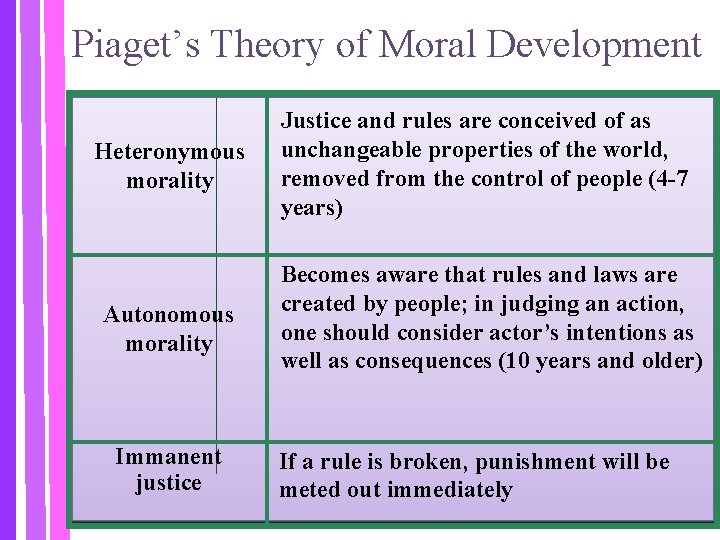 Piaget's Theory of Moral Development

| | |
|---|---|
| Heteronymous morality | Justice and rules are conceived of as unchangeable properties of the world, removed from the control of people (4-7 years) |
| Autonomous morality | Becomes aware that rules and laws are created by people; in judging an action, one should consider actor's intentions as well as consequences (10 years and older) |
| Immanent justice | If a rule is broken, punishment will be meted out immediately |